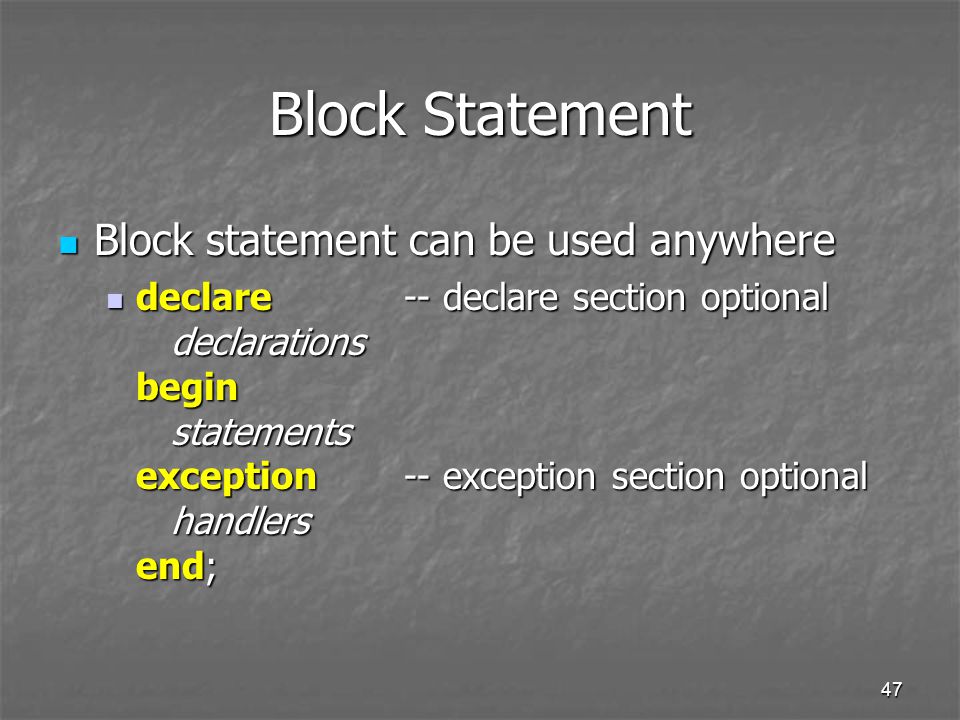 Block Statement

Block statement can be used anywhere

declare -- declare section optional
declarations
begin
statements
exception -- exception section optional
handlers
end;

47